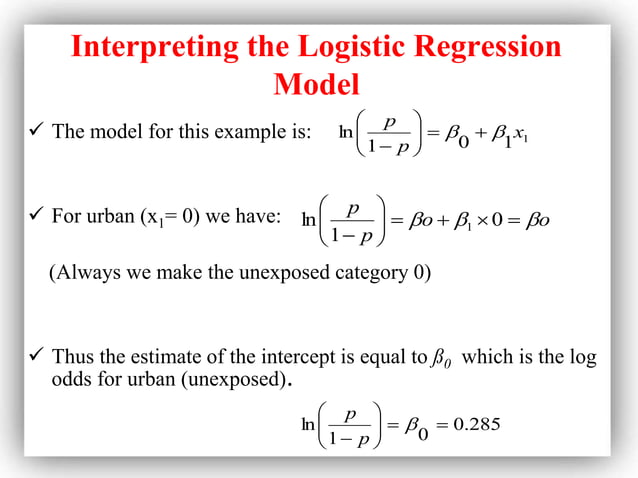 Interpreting the Logistic Regression Model

✓ The model for this example is: $\ln\left(\frac{p}{1-p}\right) = \beta_0 + \beta_1 x_1$

✓ For urban ($x_1 = 0$) we have: $\ln\left(\frac{p}{1-p}\right) = \beta o + \beta_1 \times 0 = \beta o$

(Always we make the unexposed category 0)

✓ Thus the estimate of the intercept is equal to $\beta_0$ which is the log odds for urban (unexposed).

$\ln\left(\frac{p}{1-p}\right) = \beta_0 = 0.285$